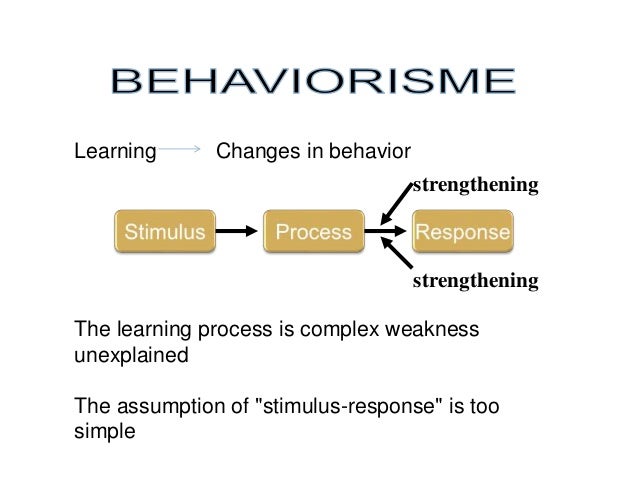 BEHAVIORISME

Learning Changes in behavior

strengthening

Stimulus Process Response

strengthening

The learning process is complex weakness unexplained

The assumption of "stimulus-response" is too simple